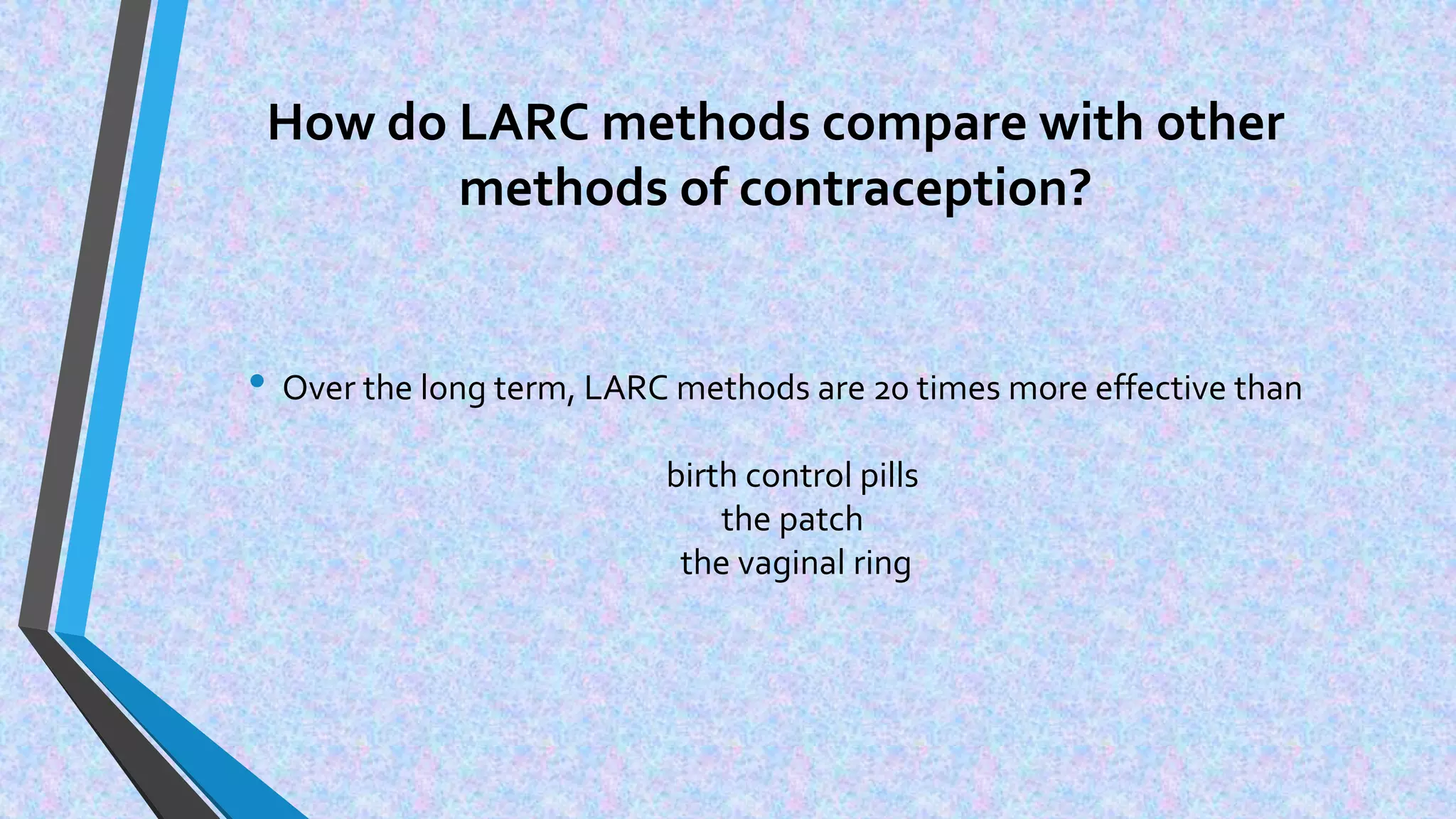 How do LARC methods compare with other methods of contraception?

• Over the long term, LARC methods are 20 times more effective than

birth control pills
the patch
the vaginal ring